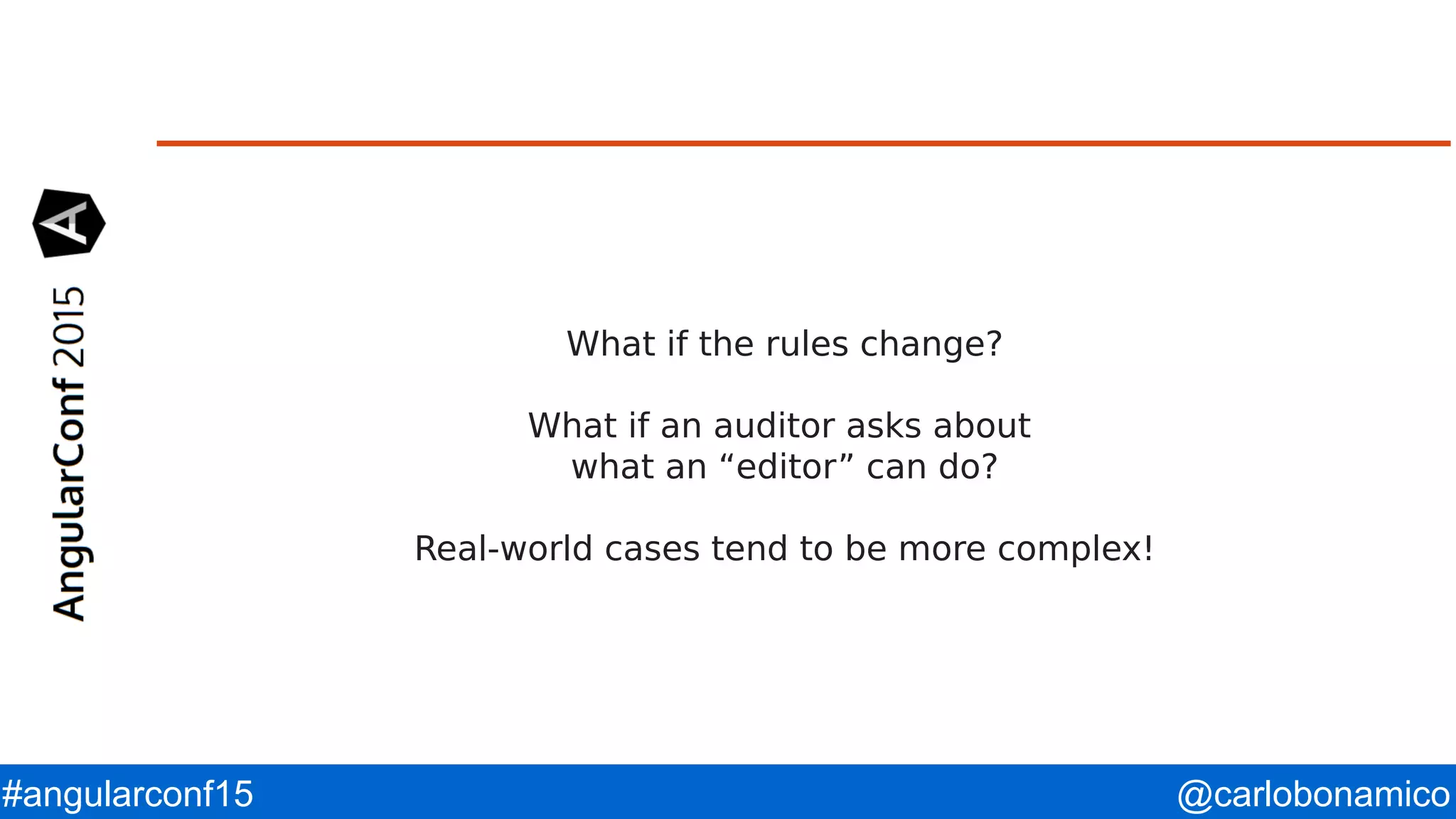 A
AngularConf 2015

What if the rules change?

What if an auditor asks about what an “editor” can do?

Real-world cases tend to be more complex!

#angularconf15

@carlobonamico